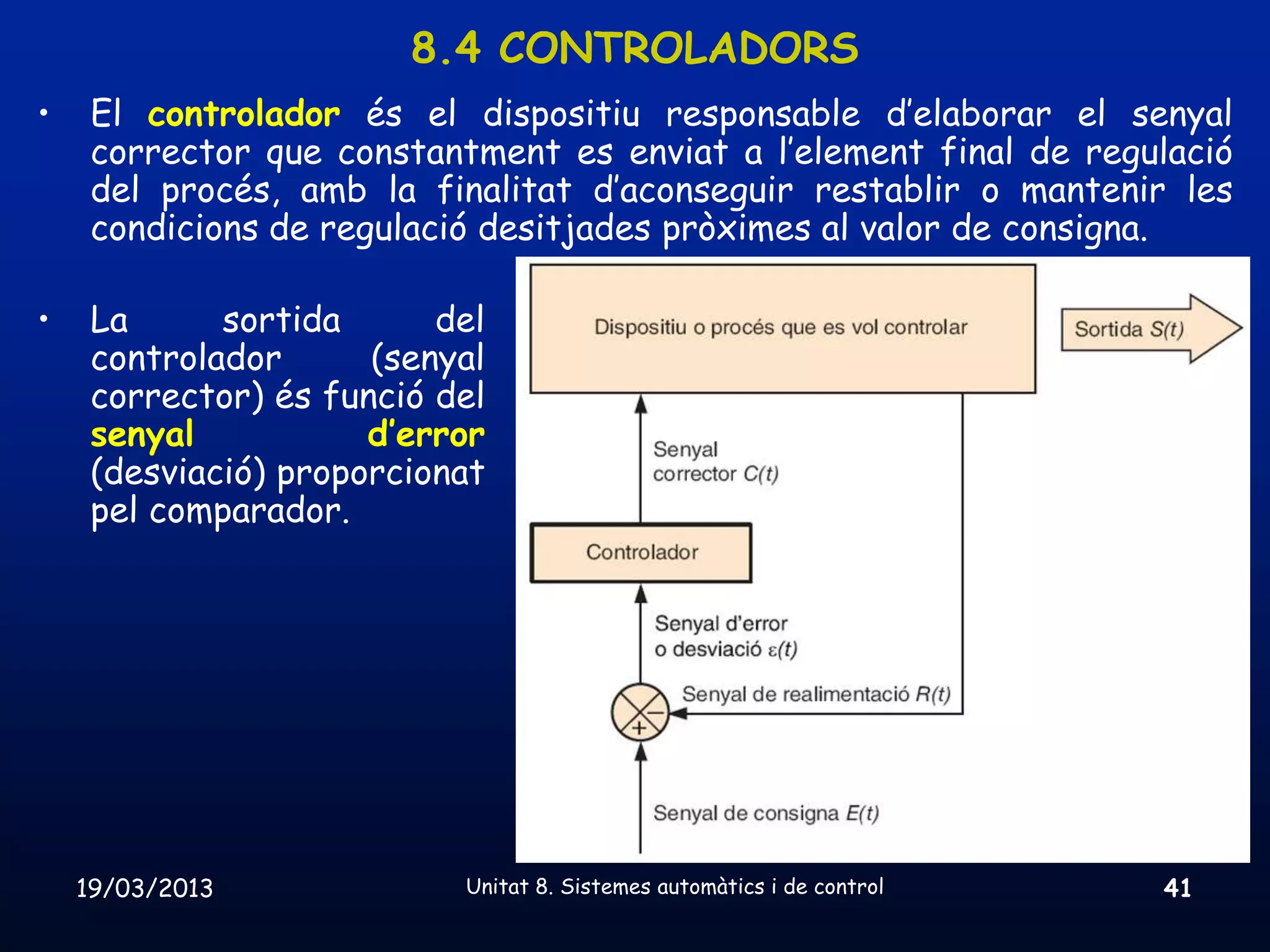 8.4 CONTROLADORS

• El controlador és el dispositiu responsable d'elaborar el senyal corrector que constantment es enviat a l'element final de regulació del procés, amb la finalitat d'aconseguir restablir o mantenir les condicions de regulació desitjades pròximes al valor de consigna.

• La sortida del controlador (senyal corrector) és funció del senyal d'error (desviació) proporcionat pel comparador.

Dispositiu o procés que es vol controlar

Sortida $S(t)$

Senyal corrector $C(t)$

Controlador

Senyal d'error o desviació $\varepsilon(t)$

Senyal de realimentació $R(t)$

−

+

Senyal de consigna $E(t)$

19/03/2013

Unitat 8. Sistemes automàtics i de control

41